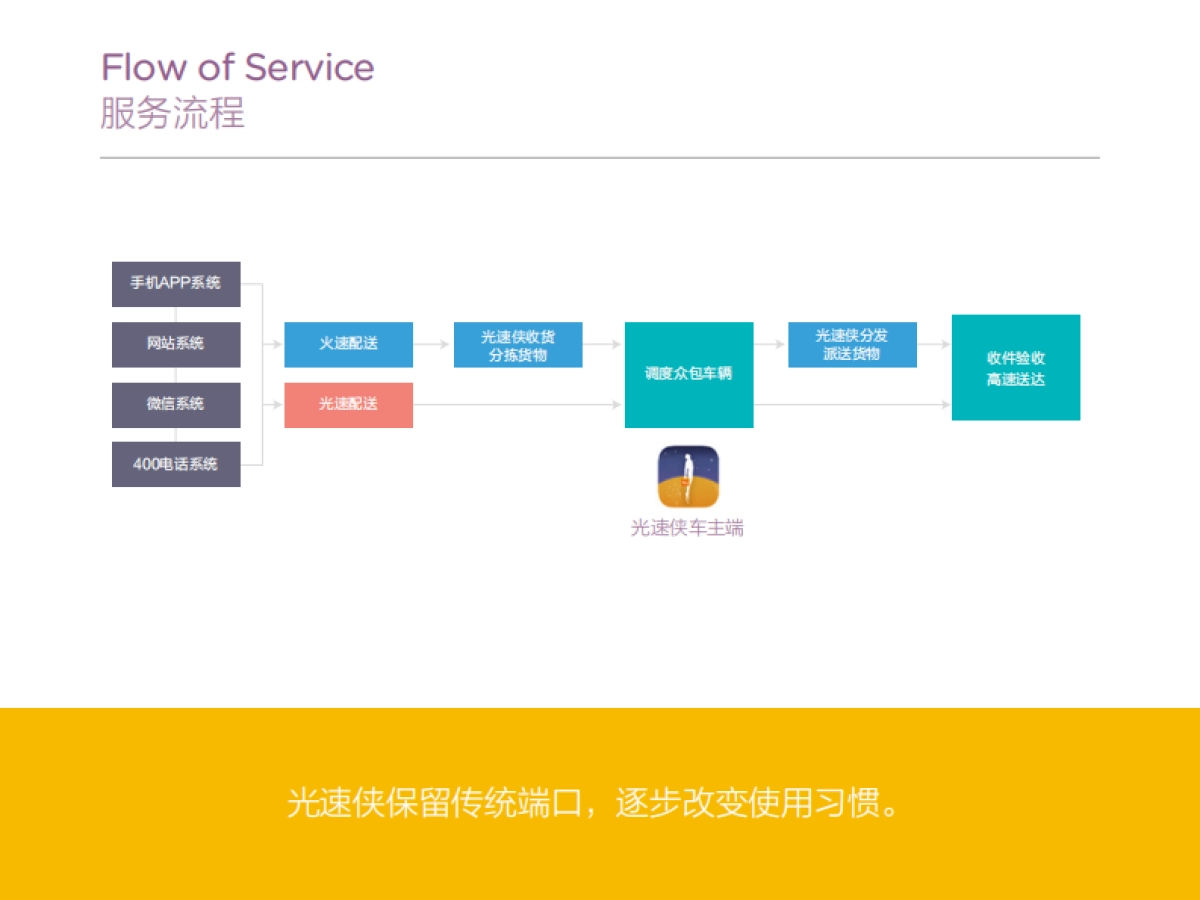 Flow of Service
服务流程

手机APP系统

网站系统

微信系统

400电话系统

火速配送

光速配送

光速侠收货
分拣货物

调度众包车辆

光速侠车主端

光速侠分发
派送货物

收件验收
高速送达

光速侠保留传统端口，逐步改变使用习惯。